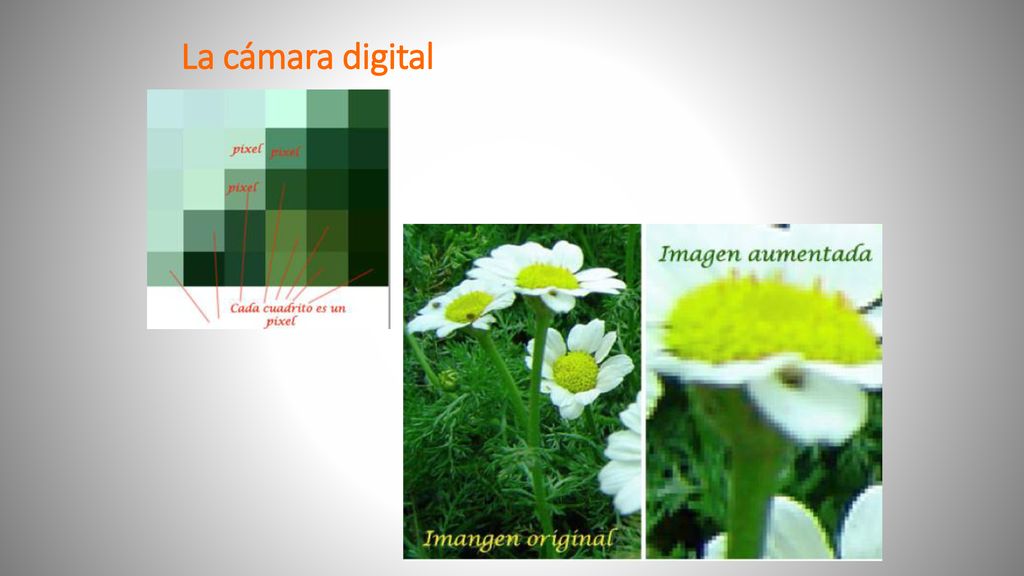 La cámara digital

pixel pixel

pixel

Cada cuadrito es un pixel

Imangen original

Imagen aumentada